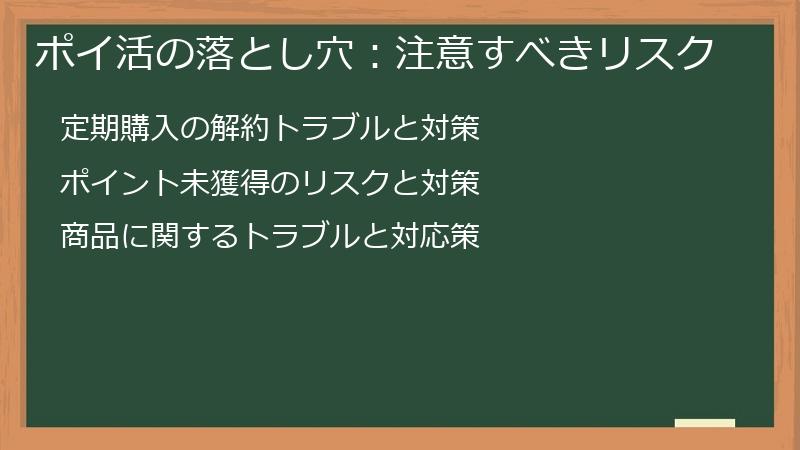 ポイ活の落とし穴：注意すべきリスク

定期購入の解約トラブルと対策

ポイント未獲得のリスクと対策

商品に関するトラブルと対応策